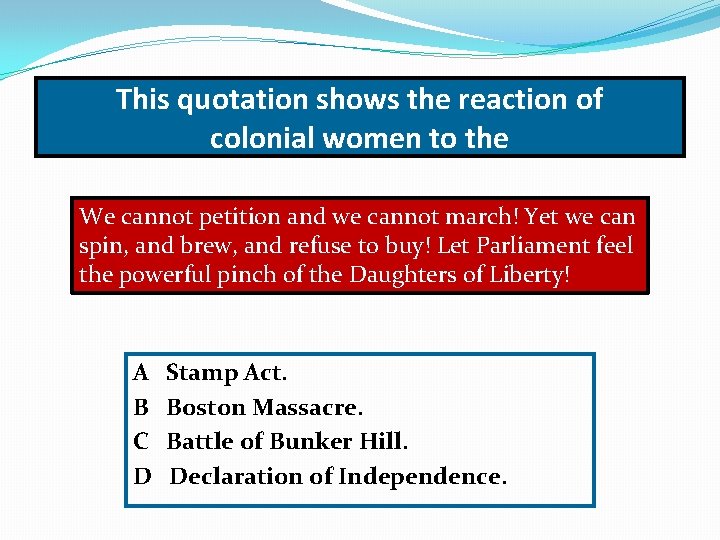 This quotation shows the reaction of colonial women to the

We cannot petition and we cannot march! Yet we can spin, and brew, and refuse to buy! Let Parliament feel the powerful pinch of the Daughters of Liberty!

A Stamp Act.
B Boston Massacre.
C Battle of Bunker Hill.
D Declaration of Independence.